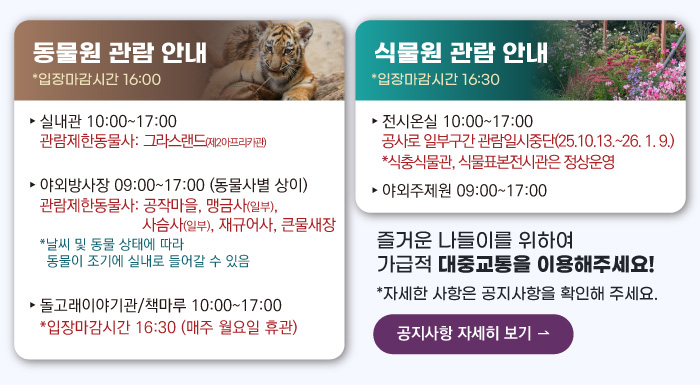 동물원 관람 안내
*입장마감시간 16:00

▸ 실내관 10:00~17:00
관람제한동물사: 그라스랜드(제2아프리카관)

▸ 야외방사장 09:00~17:00 (동물사별 상이)
관람제한동물사: 공작마을, 맹금사(일부), 사슴사(일부), 재규어사, 큰물새장
*날씨 및 동물 상태에 따라 동물이 조기에 실내로 들어갈 수 있음

▸ 돌고래이야기관/책마루 10:00~17:00
*입장마감시간 16:30 (매주 월요일 휴관)

식물원 관람 안내
*입장마감시간 16:30

▸ 전시온실 10:00~17:00
공사로 일부구간 관람일시중단(25.10.13.~26. 1. 9.)
*식충식물관, 식물표본전시관은 정상운영

▸ 야외주제원 09:00~17:00

즐거운 나들이를 위하여
가급적 대중교통을 이용해주세요!
*자세한 사항은 공지사항을 확인해 주세요.

공지사항 자세히 보기 →